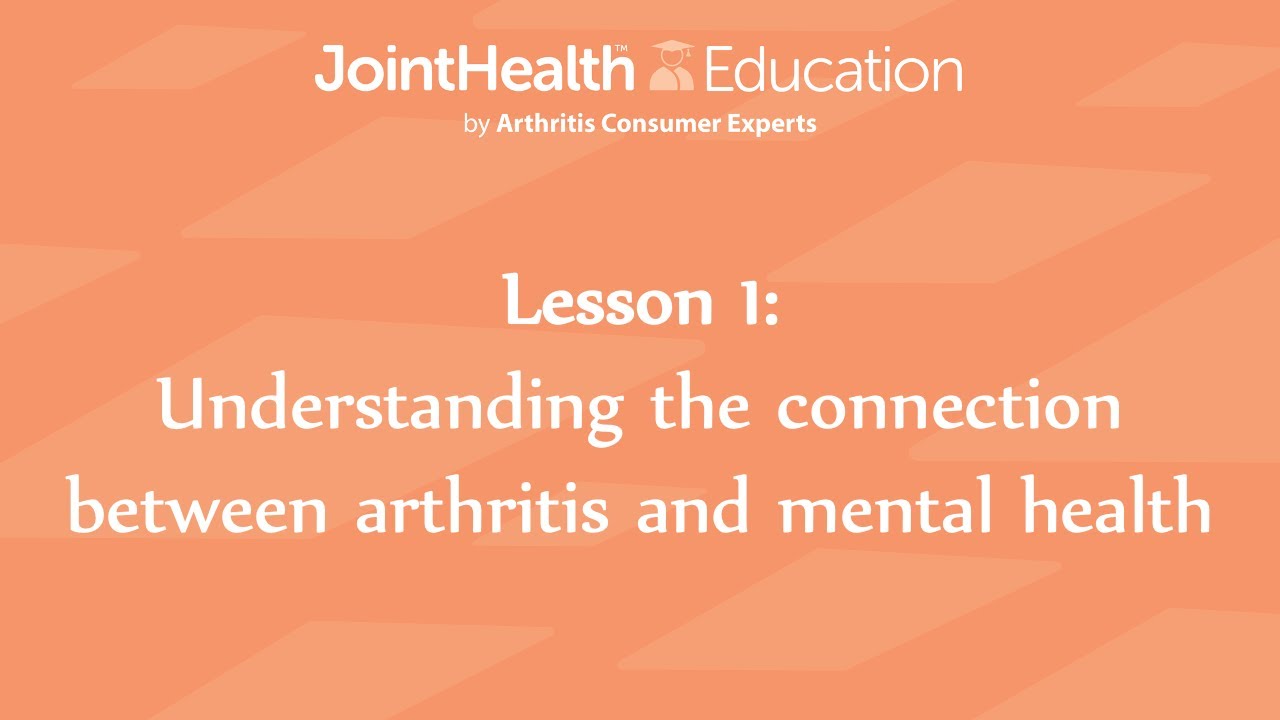 JointHealth™ Education
by Arthritis Consumer Experts

Lesson 1:
Understanding the connection between arthritis and mental health